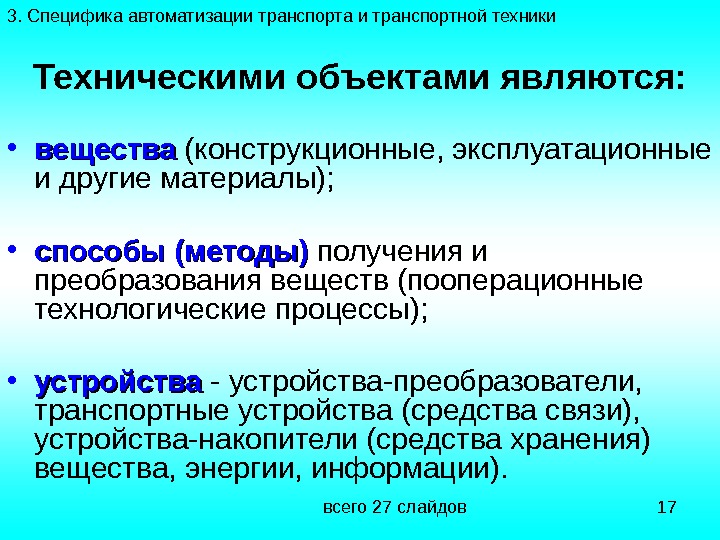 3. Специфика автоматизации транспорта и транспортной техники

Техническими объектами являются:

• вещества (конструкционные, эксплуатационные и другие материалы);

• способы (методы) получения и преобразования веществ (пооперационные технологические процессы);

• устройства - устройства-преобразователи, транспортные устройства (средства связи), устройства-накопители (средства хранения) вещества, энергии, информации).

всего 27 слайдов

17